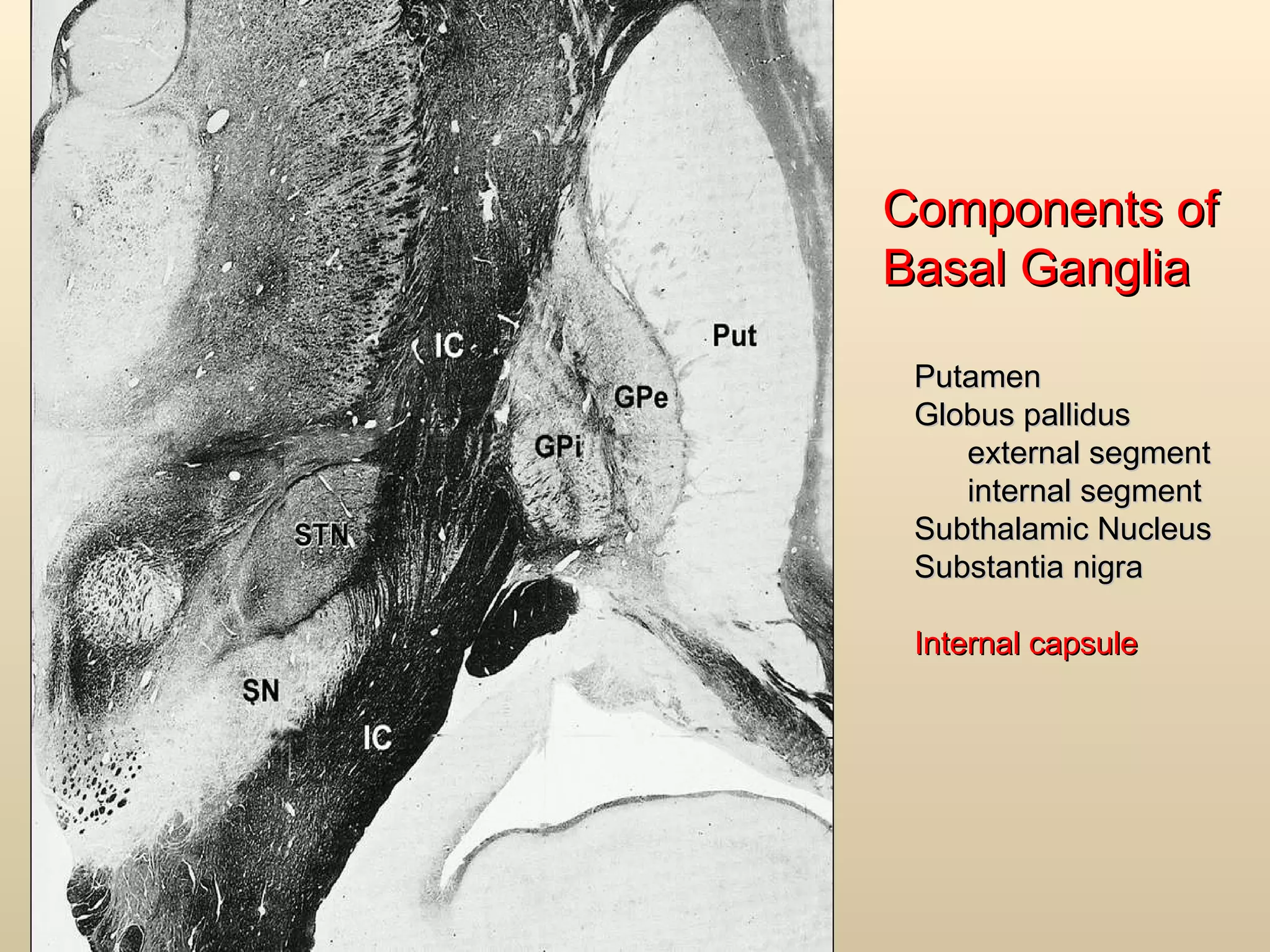 IC

Put

GPe

GPi

STN

SN

IC

Components of Basal Ganglia

Putamen
Globus pallidus
external segment
internal segment
Subthalamic Nucleus
Substantia nigra

Internal capsule